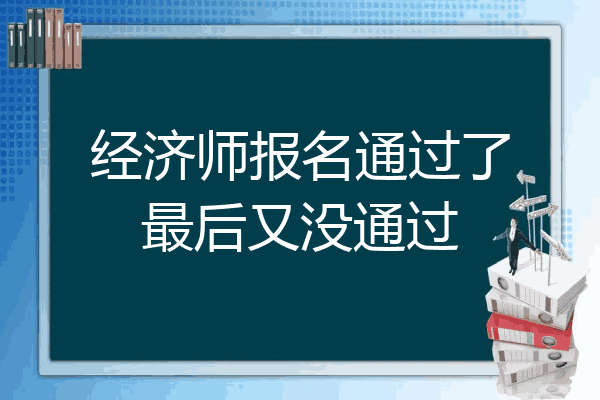 经济师报名通过了最后又没通过